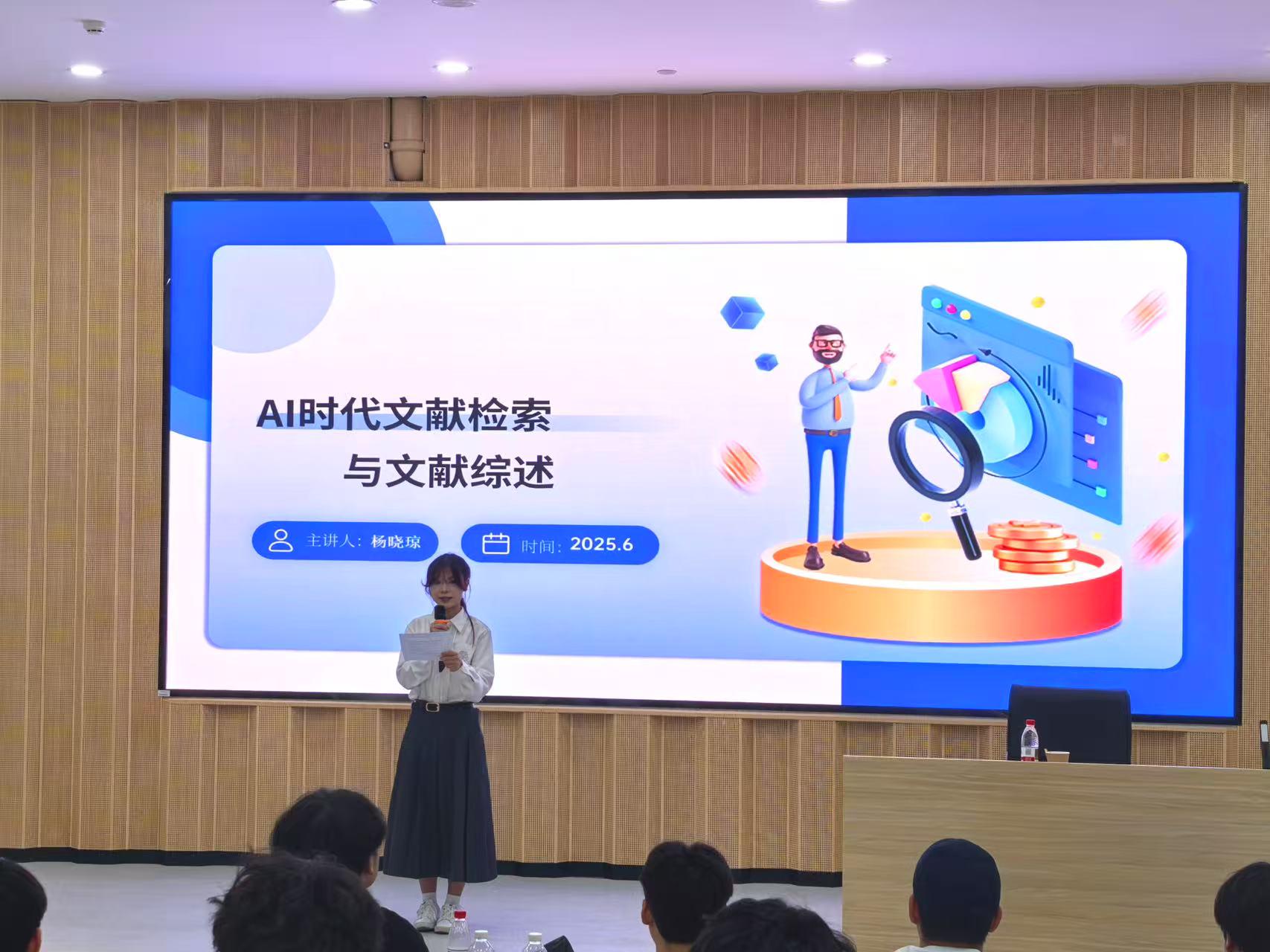 AI时代文献检索
与文献综述

主讲人：杨晓琼

时间：2025.6